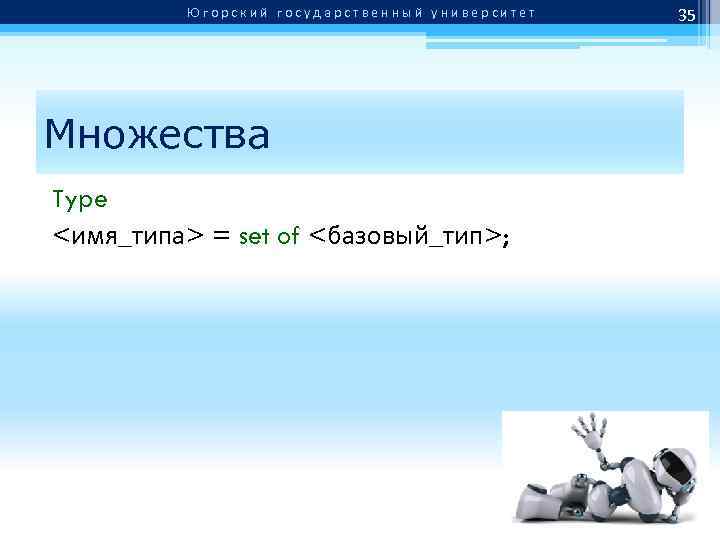 Югорский государственный университет

35

Множества

Type

<имя_типа> = set of <базовый_тип>;